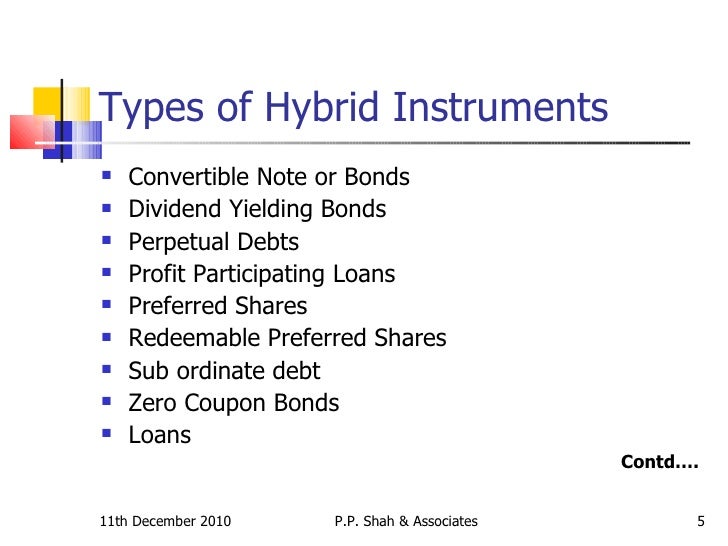 Types of Hybrid Instruments

- Convertible Note or Bonds
- Dividend Yielding Bonds
- Perpetual Debts
- Profit Participating Loans
- Preferred Shares
- Redeemable Preferred Shares
- Sub ordinate debt
- Zero Coupon Bonds
- Loans

Contd….

11th December 2010 P.P. Shah & Associates 5